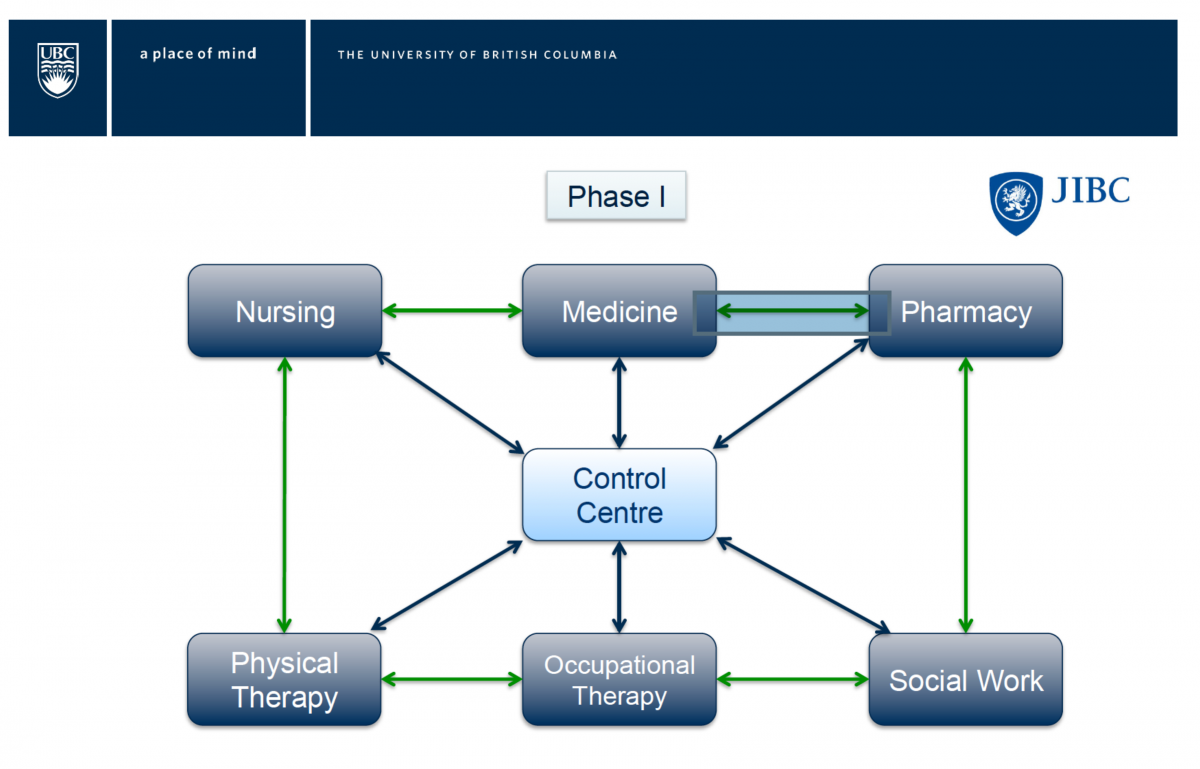 UBC

a place of mind

THE UNIVERSITY OF BRITISH COLUMBIA

Phase I

JIBC

Nursing

Medicine

Pharmacy

Control Centre

Physical Therapy

Occupational Therapy

Social Work